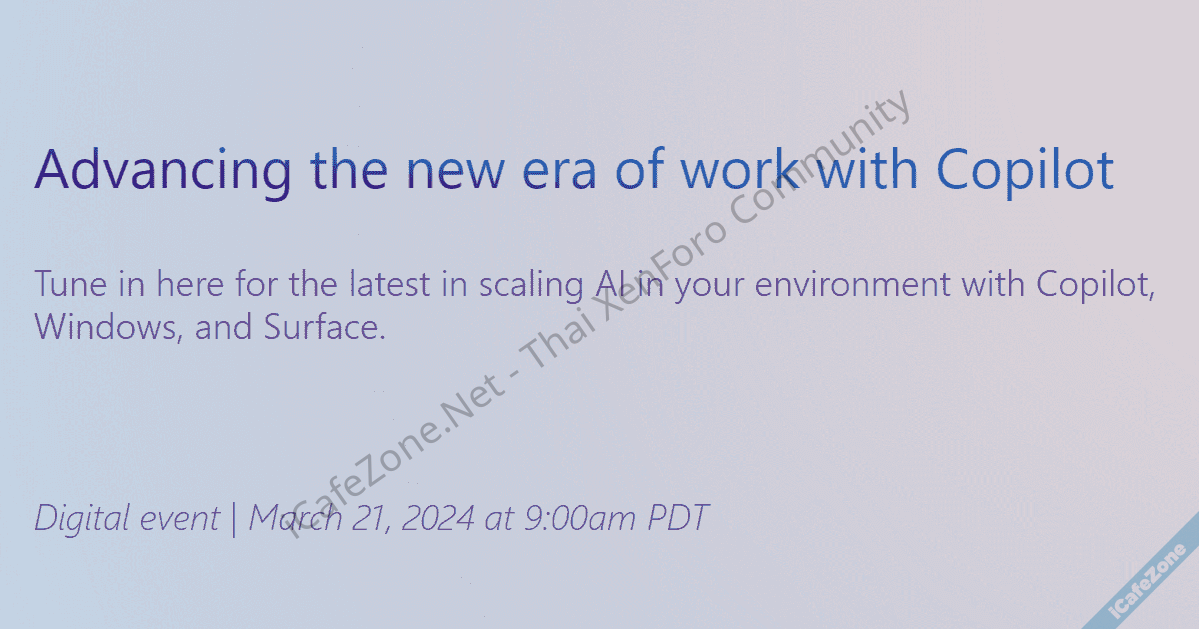 Advancing the new era of work with Copilot

Tune in here for the latest in scaling AI in your environment with Copilot, Windows, and Surface.

Digital event | March 21, 2024 at 9:00am PDT

iCafeZone.Net - Thai XenForo Community

iCafeZone